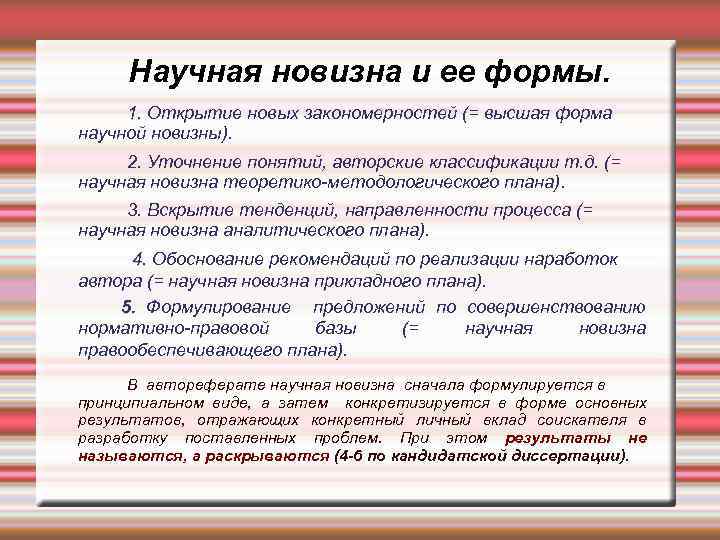 Научная новизна и ее формы.

1. Открытие новых закономерностей (= высшая форма научной новизны).

2. Уточнение понятий, авторские классификации т.д. (= научная новизна теоретико-методологического плана).

3. Вскрытие тенденций, направленности процесса (= научная новизна аналитического плана).

4. Обоснование рекомендаций по реализации наработок автора (= научная новизна прикладного плана).

5. Формулирование предложений по совершенствованию нормативно-правовой базы (= научная новизна правообеспечивающего плана).

В автореферате научная новизна сначала формулируется в принципиальном виде, а затем конкретизируется в форме основных результатов, отражающих конкретный личный вклад соискателя в разработку поставленных проблем. При этом результаты не называются, а раскрываются (4-6 по кандидатской диссертации).